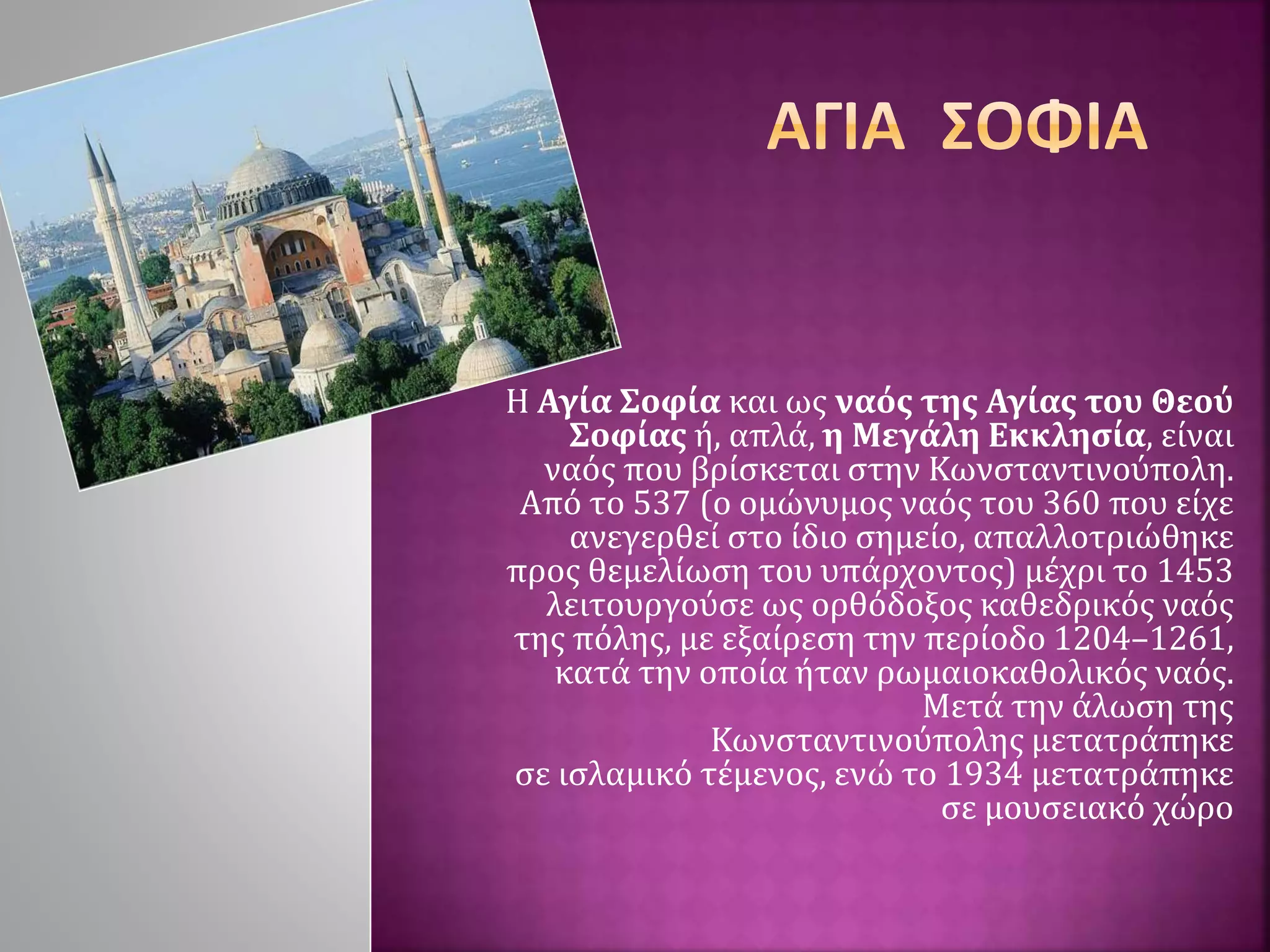 ΑΓΙΑ ΣΟΦΙΑ

Η Αγία Σοφία και ως ναός της Αγίας του Θεού Σοφίας ή, απλά, η Μεγάλη Εκκλησία, είναι ναός που βρίσκεται στην Κωνσταντινούπολη. Από το 537 (ο ομώνυμος ναός του 360 που είχε ανεγερθεί στο ίδιο σημείο, απαλλοτριώθηκε προς θεμελίωση του υπάρχοντος) μέχρι το 1453 λειτουργούσε ως ορθόδοξος καθεδρικός ναός της πόλης, με εξαίρεση την περίοδο 1204–1261, κατά την οποία ήταν ρωμαιοκαθολικός ναός. Μετά την άλωση της Κωνσταντινούπολης μετατράπηκε σε ισλαμικό τέμενος, ενώ το 1934 μετατράπηκε σε μουσειακό χώρο